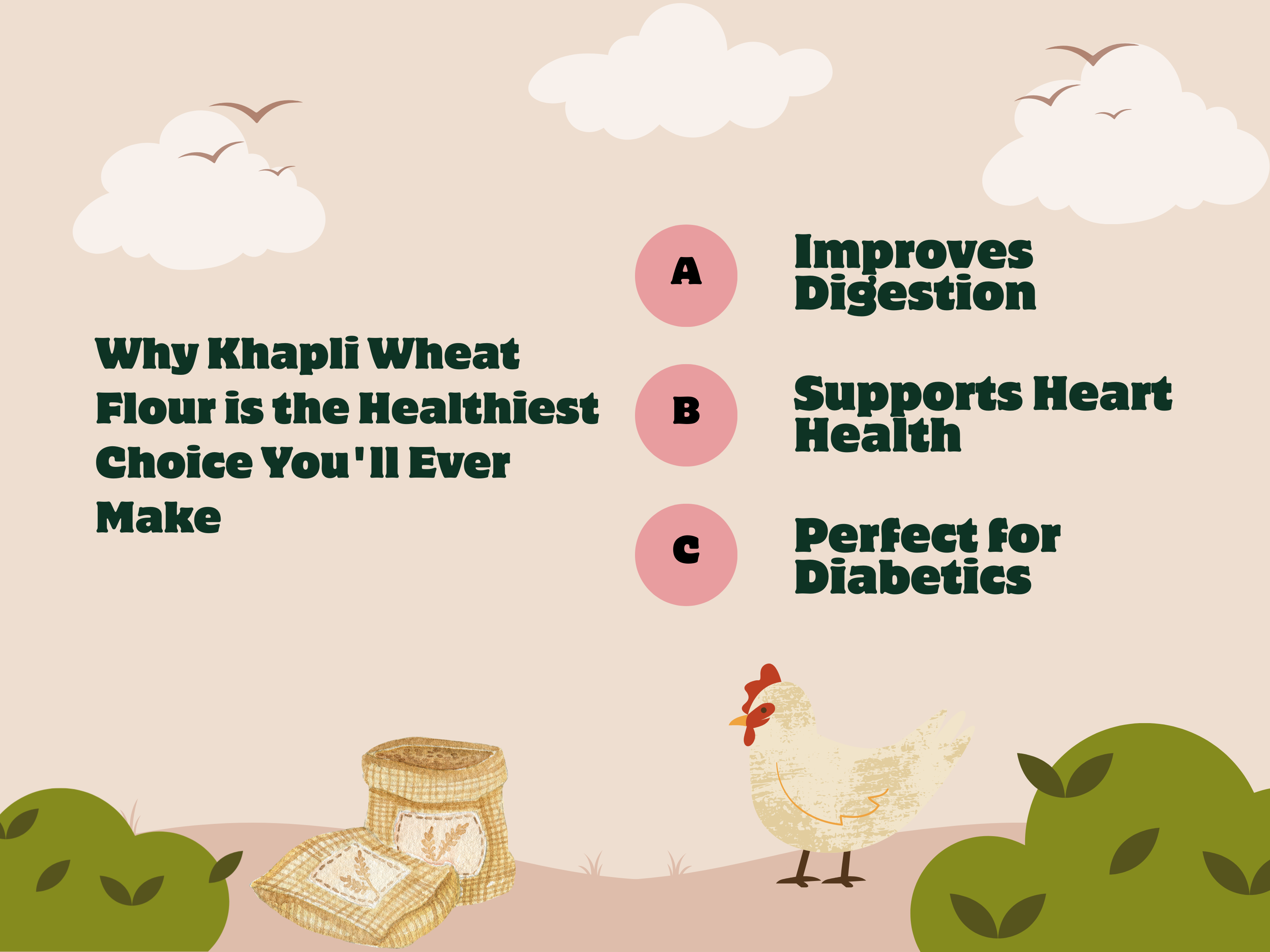 Why Khapli Wheat Flour is the Healthiest Choice You'll Ever Make

A
Improves Digestion

B
Supports Heart Health

C
Perfect for Diabetics